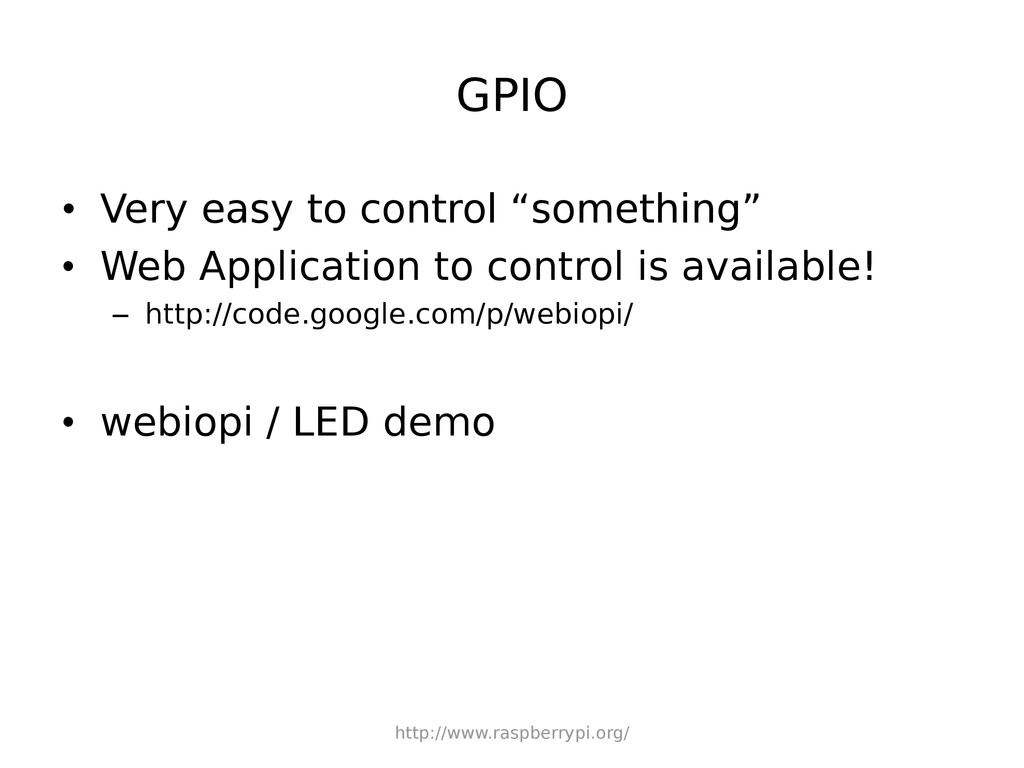 GPIO

• Very easy to control “something”
• Web Application to control is available!
  – http://code.google.com/p/webiopi/

• webiopi / LED demo

http://www.raspberrypi.org/